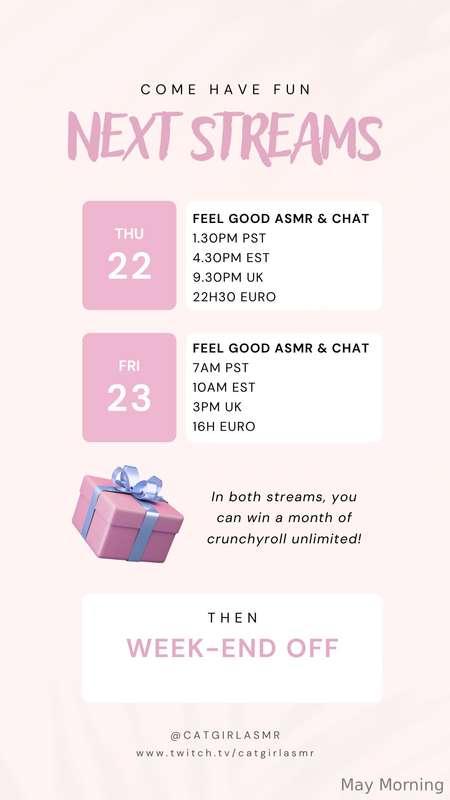 COME HAVE FUN

NEXT STREAMS

THU
22

FEEL GOOD ASMR & CHAT
1.30PM PST
4.30PM EST
9.30PM UK
22H30 EURO

FRI
23

FEEL GOOD ASMR & CHAT
7AM PST
10AM EST
3PM UK
16H EURO

In both streams, you can win a month of crunchyroll unlimited!

THEN

WEEK-END OFF

@CATGIRLASMR
www.twitch.tv/catgirlasmr

May Morning